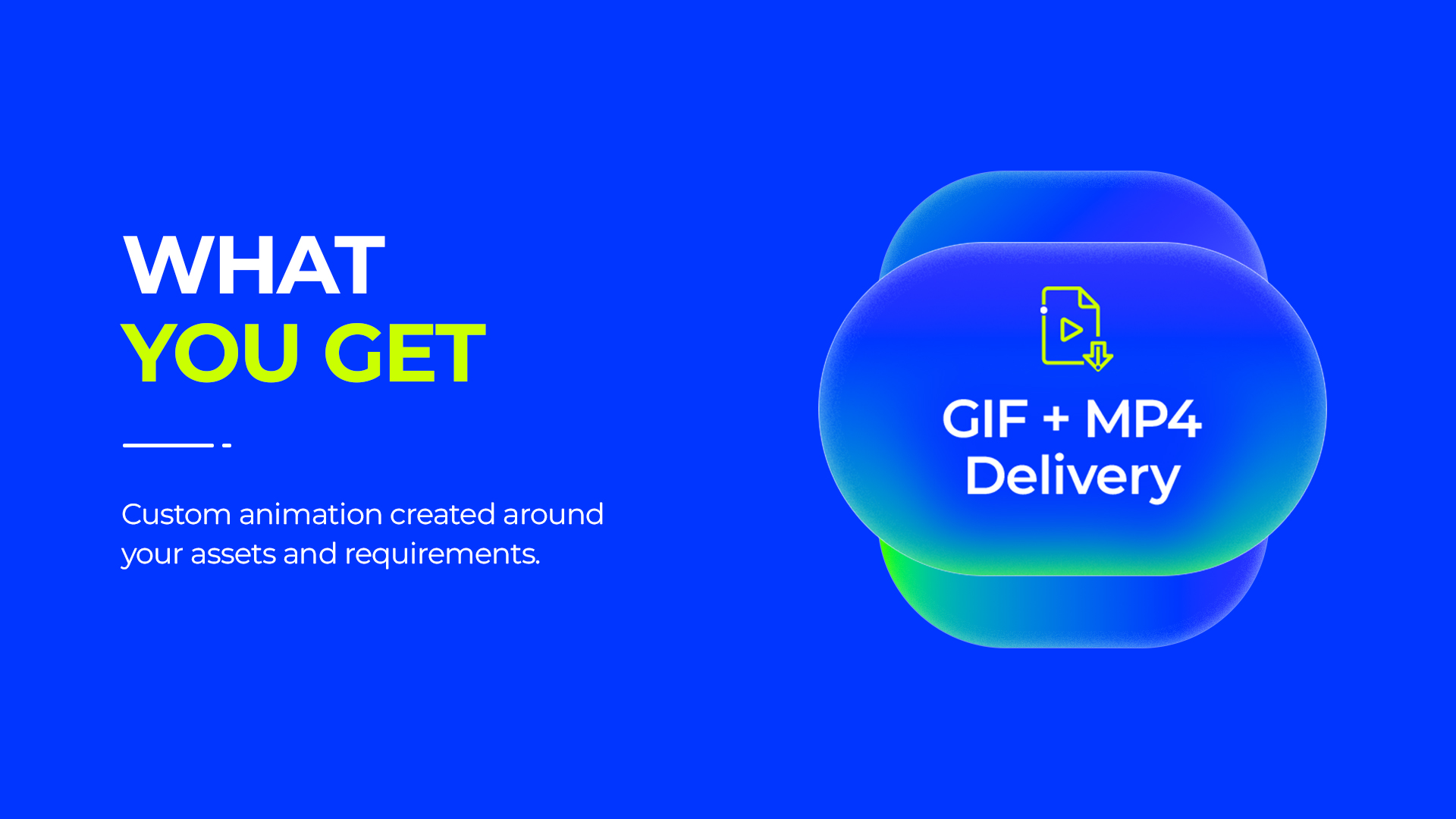 WHAT
YOU GET

Custom animation created around your assets and requirements.

GIF + MP4
Delivery